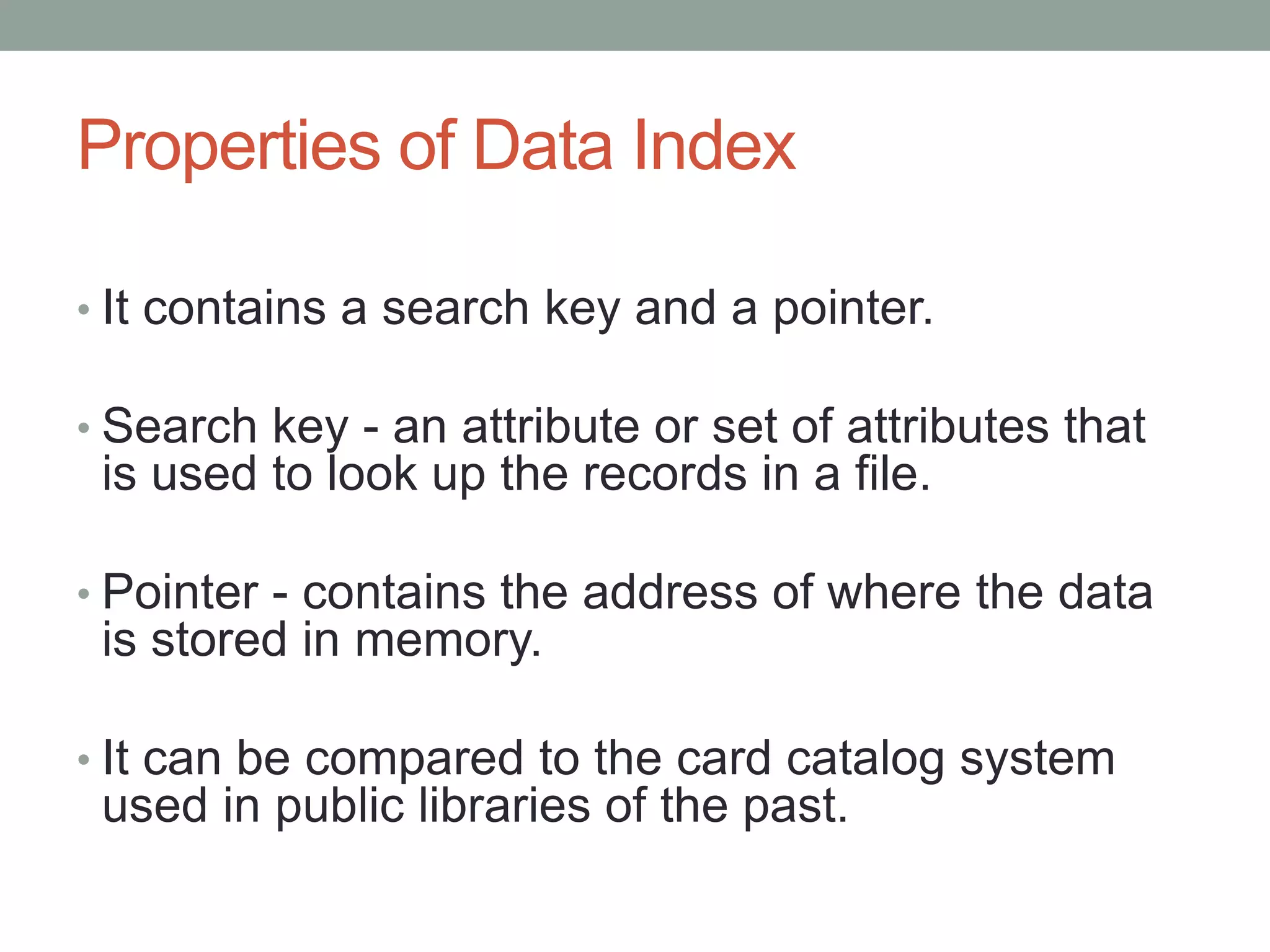 Properties of Data Index

• It contains a search key and a pointer.

• Search key - an attribute or set of attributes that is used to look up the records in a file.

• Pointer - contains the address of where the data is stored in memory.

• It can be compared to the card catalog system used in public libraries of the past.